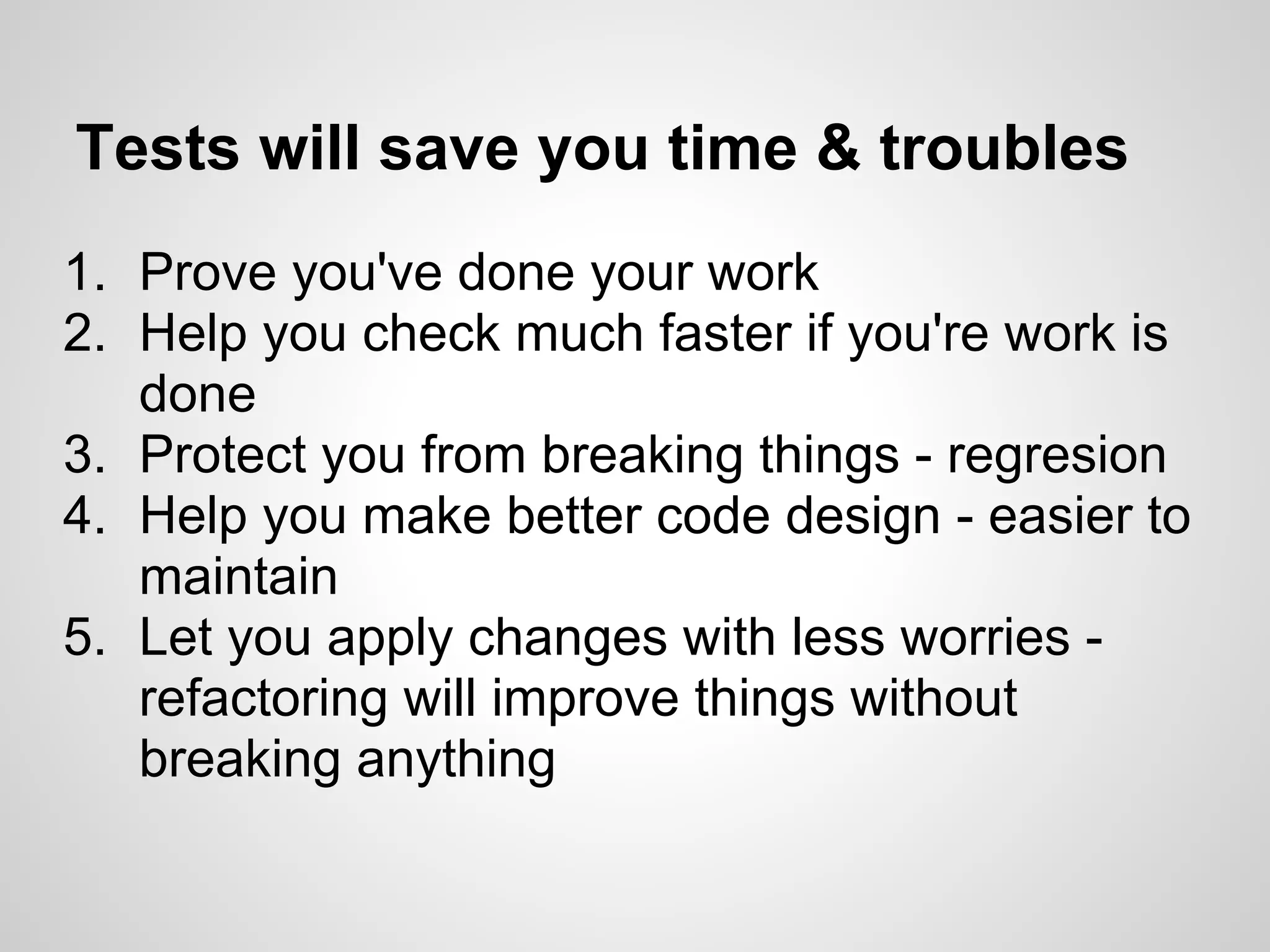 Tests will save you time & troubles

1. Prove you've done your work
2. Help you check much faster if you're work is done
3. Protect you from breaking things - regresion
4. Help you make better code design - easier to maintain
5. Let you apply changes with less worries - refactoring will improve things without breaking anything